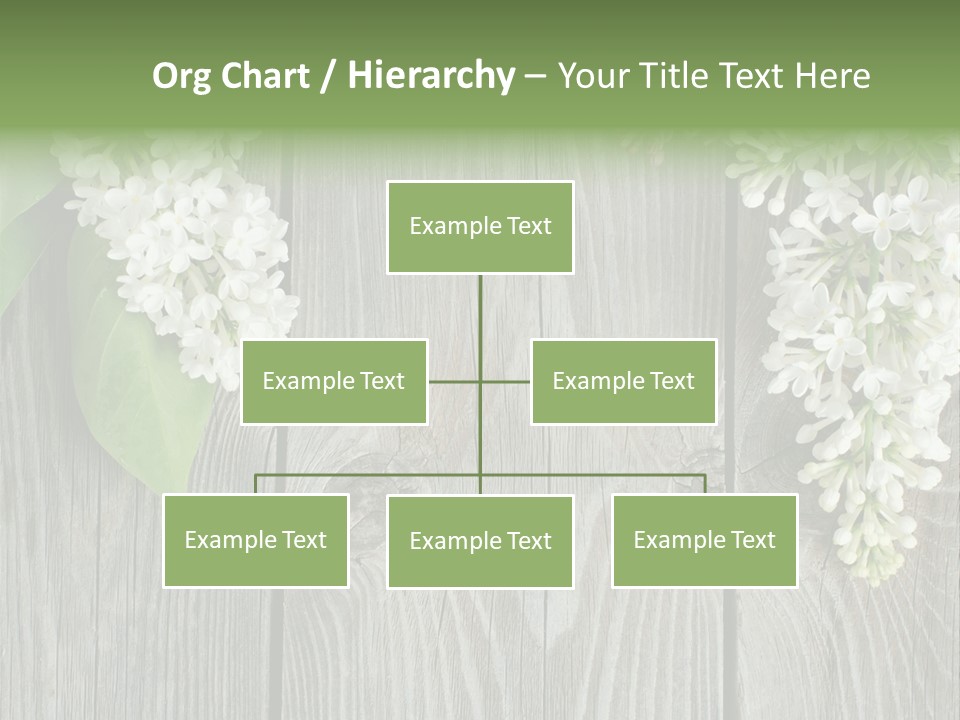 Org Chart / Hierarchy – Your Title Text Here

Example Text

Example Text

Example Text

Example Text

Example Text

Example Text